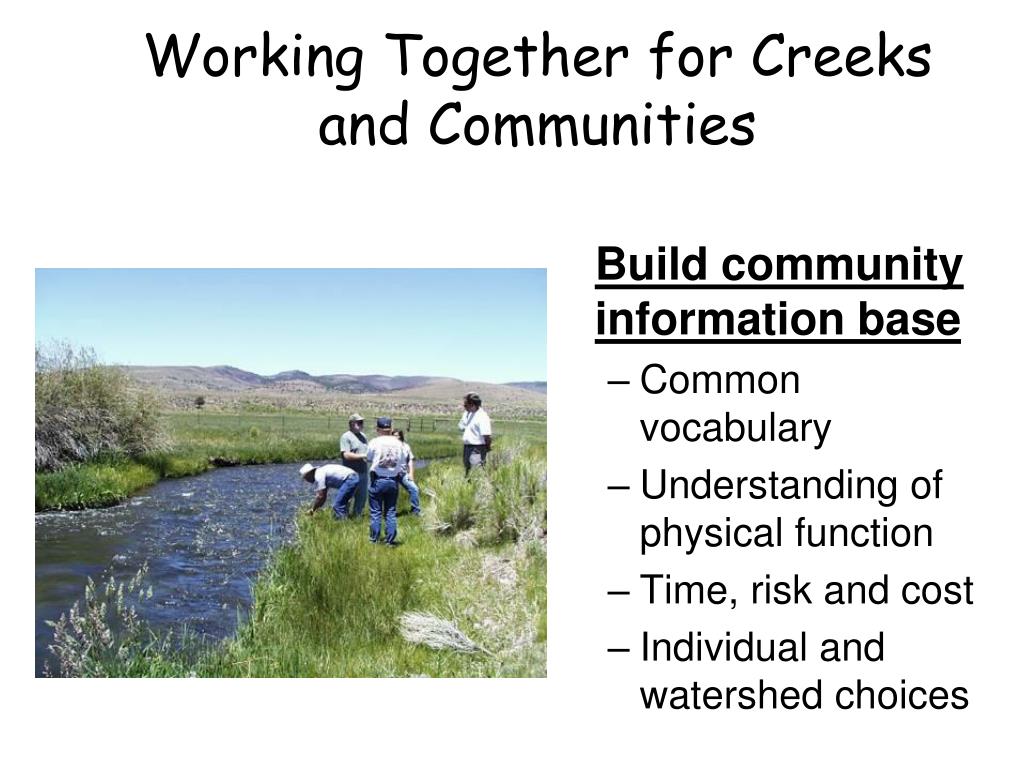 Working Together for Creeks and Communities

Build community information base

– Common vocabulary
– Understanding of physical function
– Time, risk and cost
– Individual and watershed choices